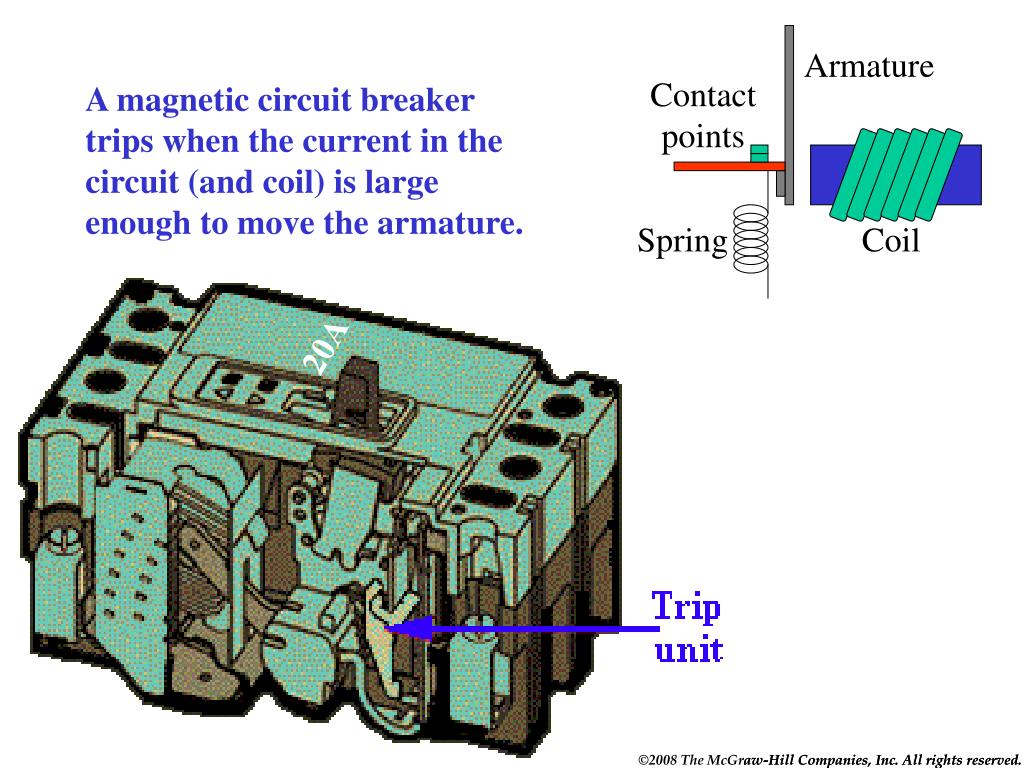 A magnetic circuit breaker trips when the current in the circuit (and coil) is large enough to move the armature.

Armature

Contact points

Spring

Coil

20A

Trip unit

©2008 The McGraw-Hill Companies, Inc. All rights reserved.